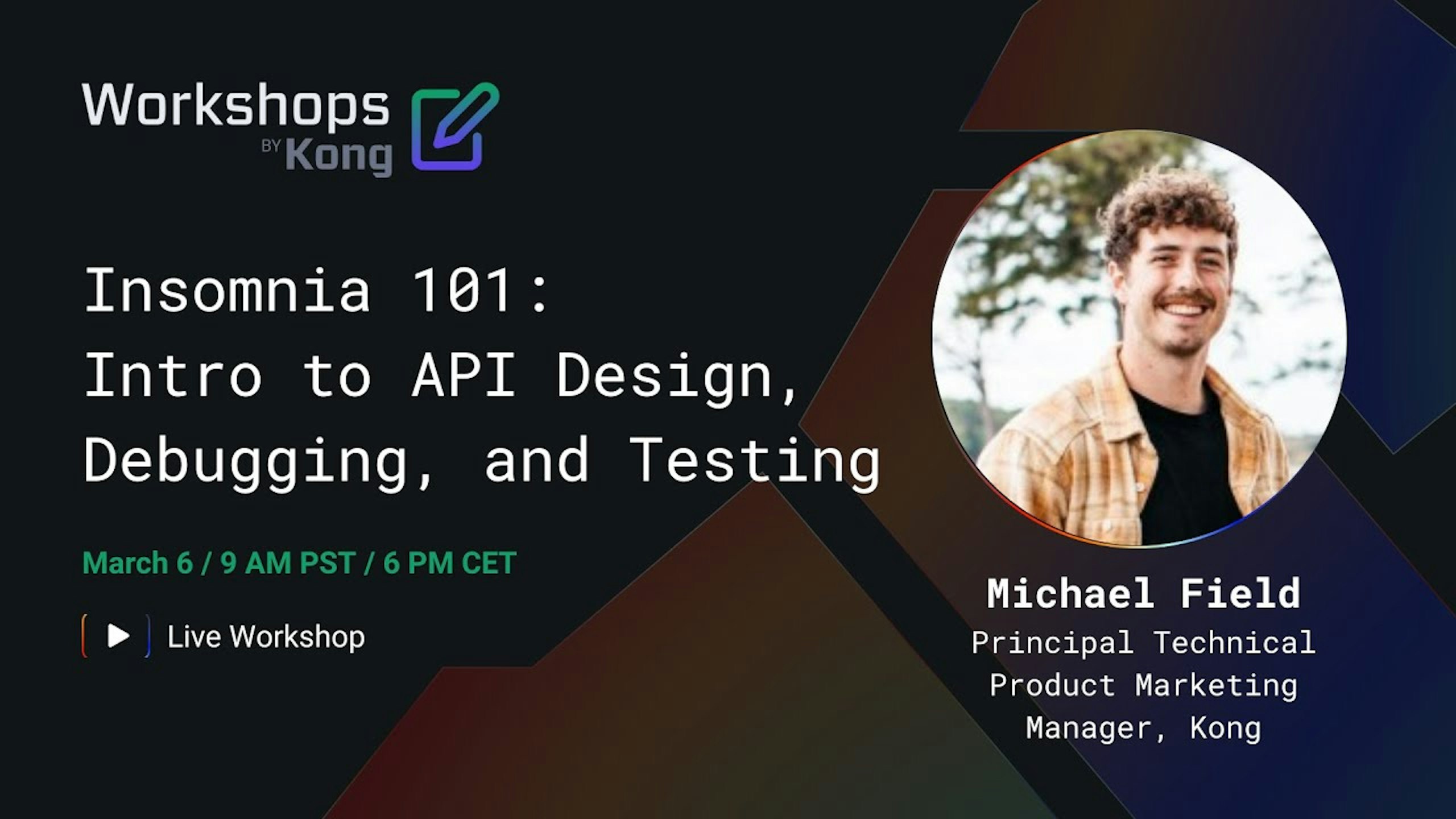 Workshops
BY Kong

Insomnia 101:
Intro to API Design,
Debugging, and Testing

March 6 / 9 AM PST / 6 PM CET

Live Workshop

Michael Field
Principal Technical Product Marketing Manager, Kong